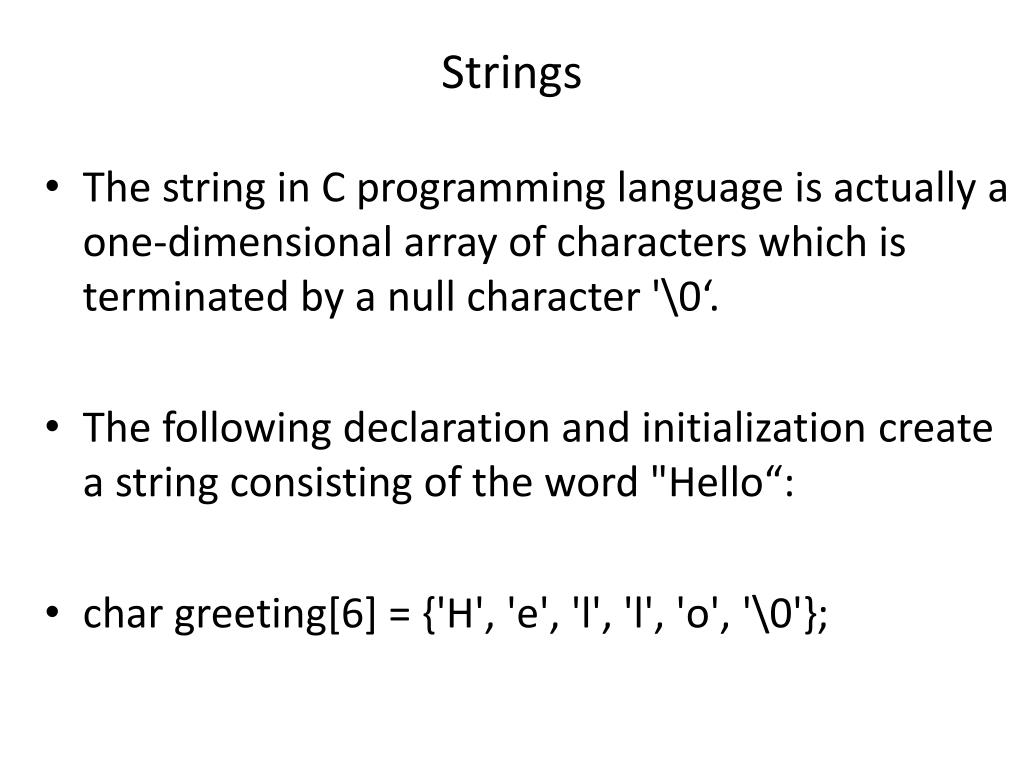 Strings

• The string in C programming language is actually a one-dimensional array of characters which is terminated by a null character '\0‘.

• The following declaration and initialization create a string consisting of the word "Hello“:

• char greeting[6] = {'H', 'e', 'l', 'l', 'o', '\0'};